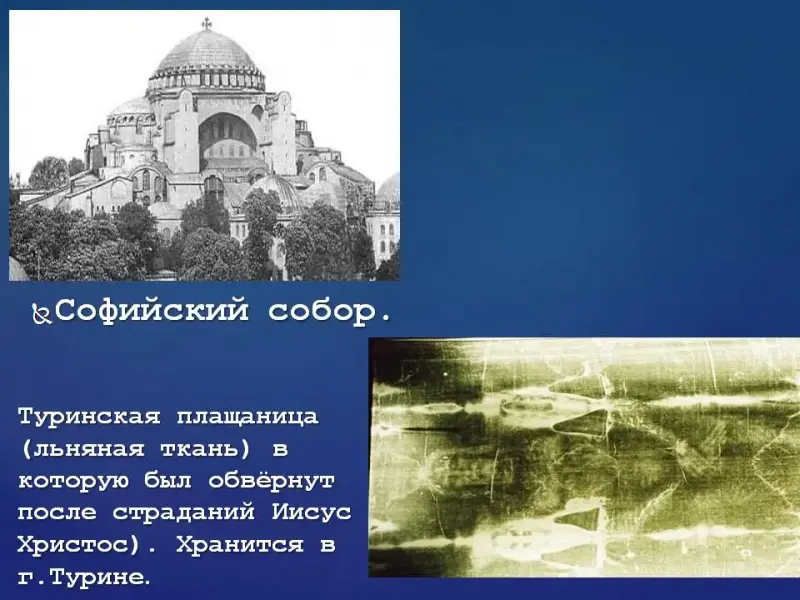 Софийский собор.

Туринская плащаница (льняная ткань) в которую был обвёрнут после страданий Иисус Христос). Хранится в г.Турине.